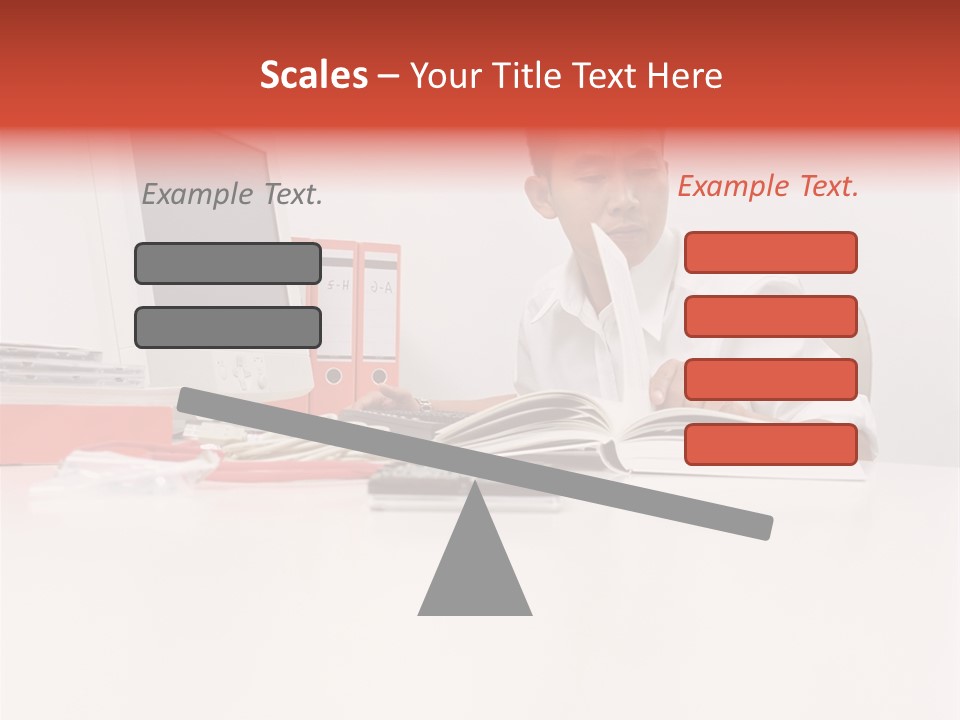 Scales – Your Title Text Here

Example Text.

Example Text.